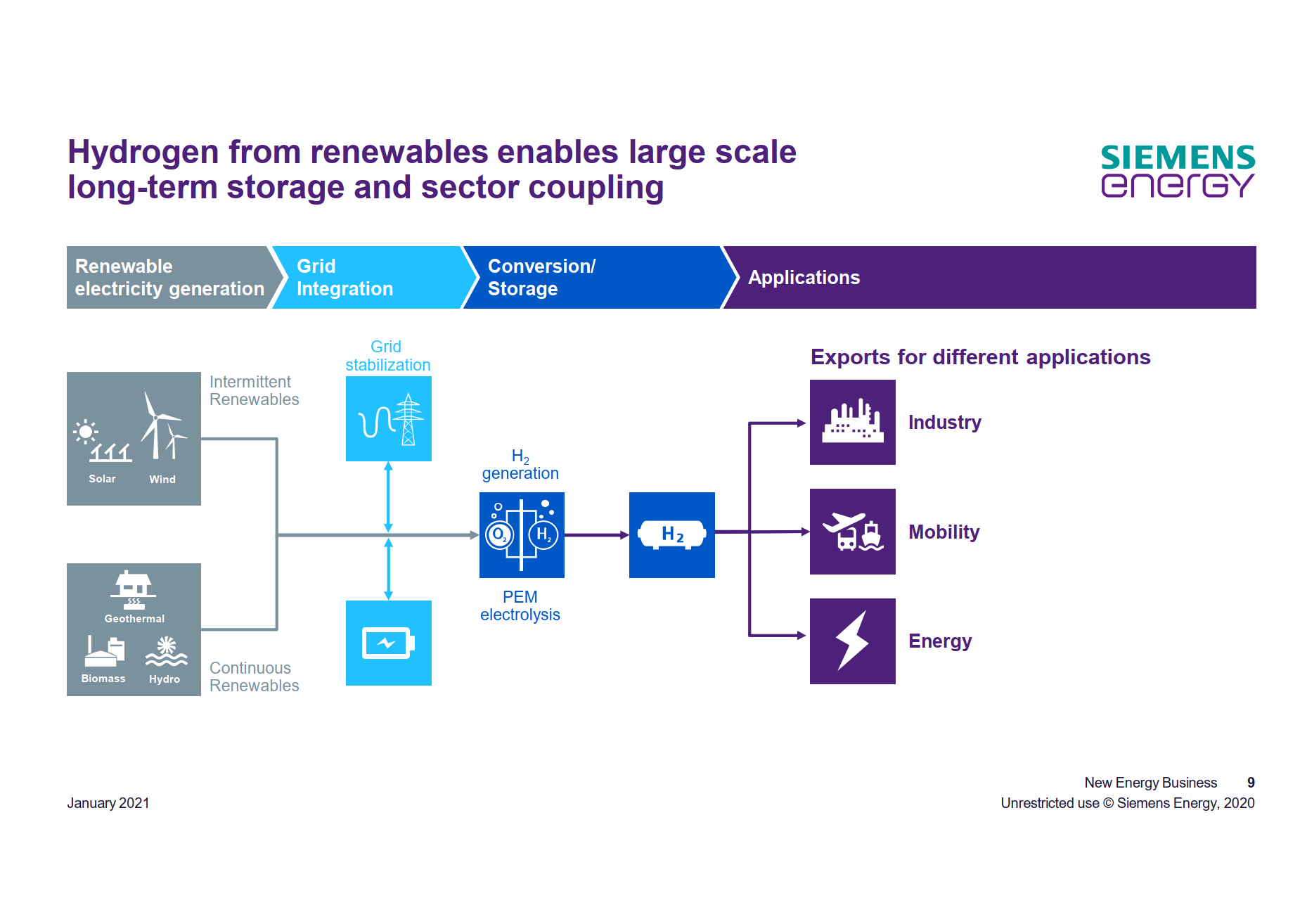 Hydrogen from renewables enables large scale long-term storage and sector coupling

SIEMENS energy

Renewable electricity generation

Grid Integration

Conversion/ Storage

Applications

Intermittent Renewables

Solar

Wind

Geothermal

Biomass

Hydro

Continuous Renewables

Grid stabilization

$H_2$ generation

$O_2$

$H_2$

PEM electrolysis

$H_2$

Exports for different applications

Industry

Mobility

Energy

January 2021

New Energy Business 9

Unrestricted use © Siemens Energy, 2020